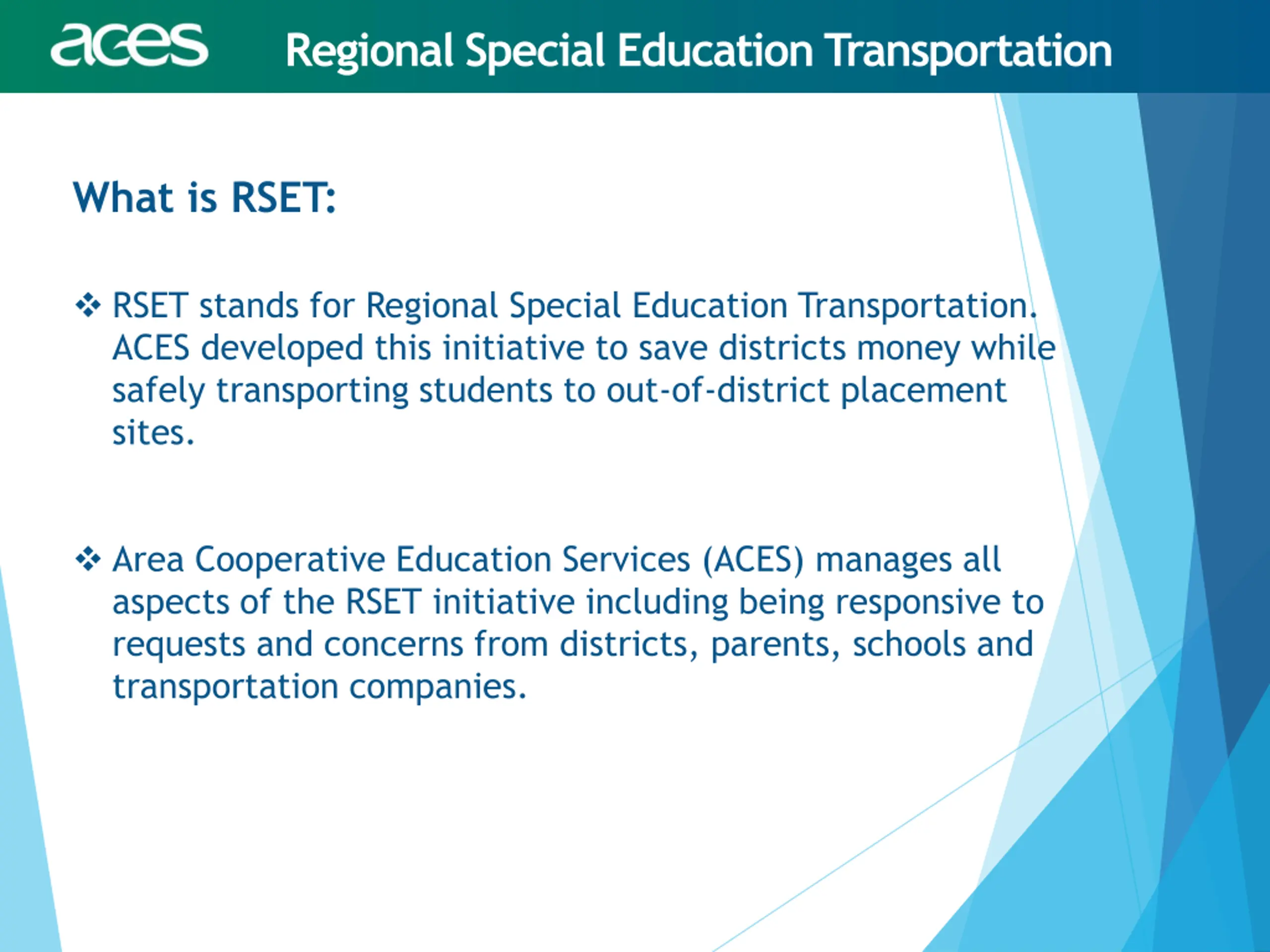 aces Regional Special Education Transportation

What is RSET:

❖ RSET stands for Regional Special Education Transportation. ACES developed this initiative to save districts money while safely transporting students to out-of-district placement sites.

❖ Area Cooperative Education Services (ACES) manages all aspects of the RSET initiative including being responsive to requests and concerns from districts, parents, schools and transportation companies.